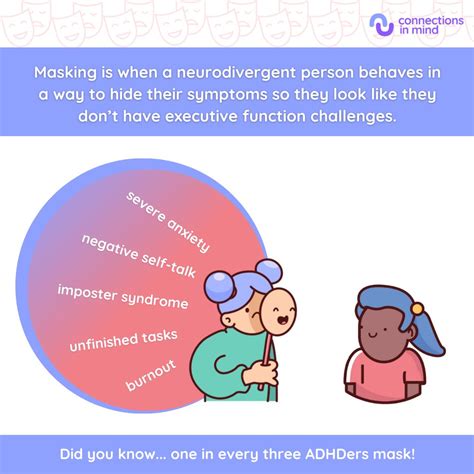 connections in mind

Masking is when a neurodivergent person behaves in a way to hide their symptoms so they look like they don't have executive function challenges.

severe anxiety
negative self-talk
imposter syndrome
unfinished tasks
burnout

Did you know... one in every three ADHDers mask!